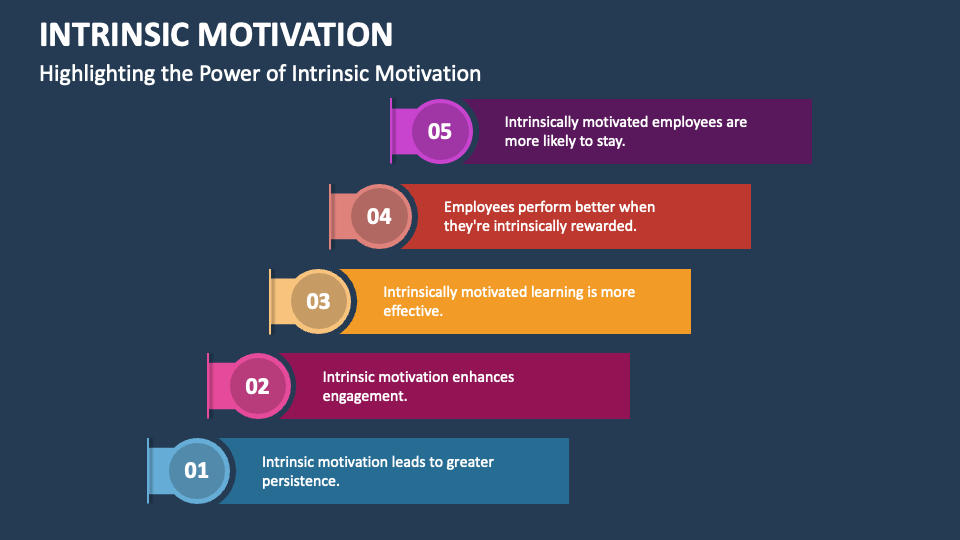 INTRINSIC MOTIVATION

Highlighting the Power of Intrinsic Motivation

05

Intrinsically motivated employees are more likely to stay.

04

Employees perform better when they're intrinsically rewarded.

03

Intrinsically motivated learning is more effective.

02

Intrinsic motivation enhances engagement.

01

Intrinsic motivation leads to greater persistence.